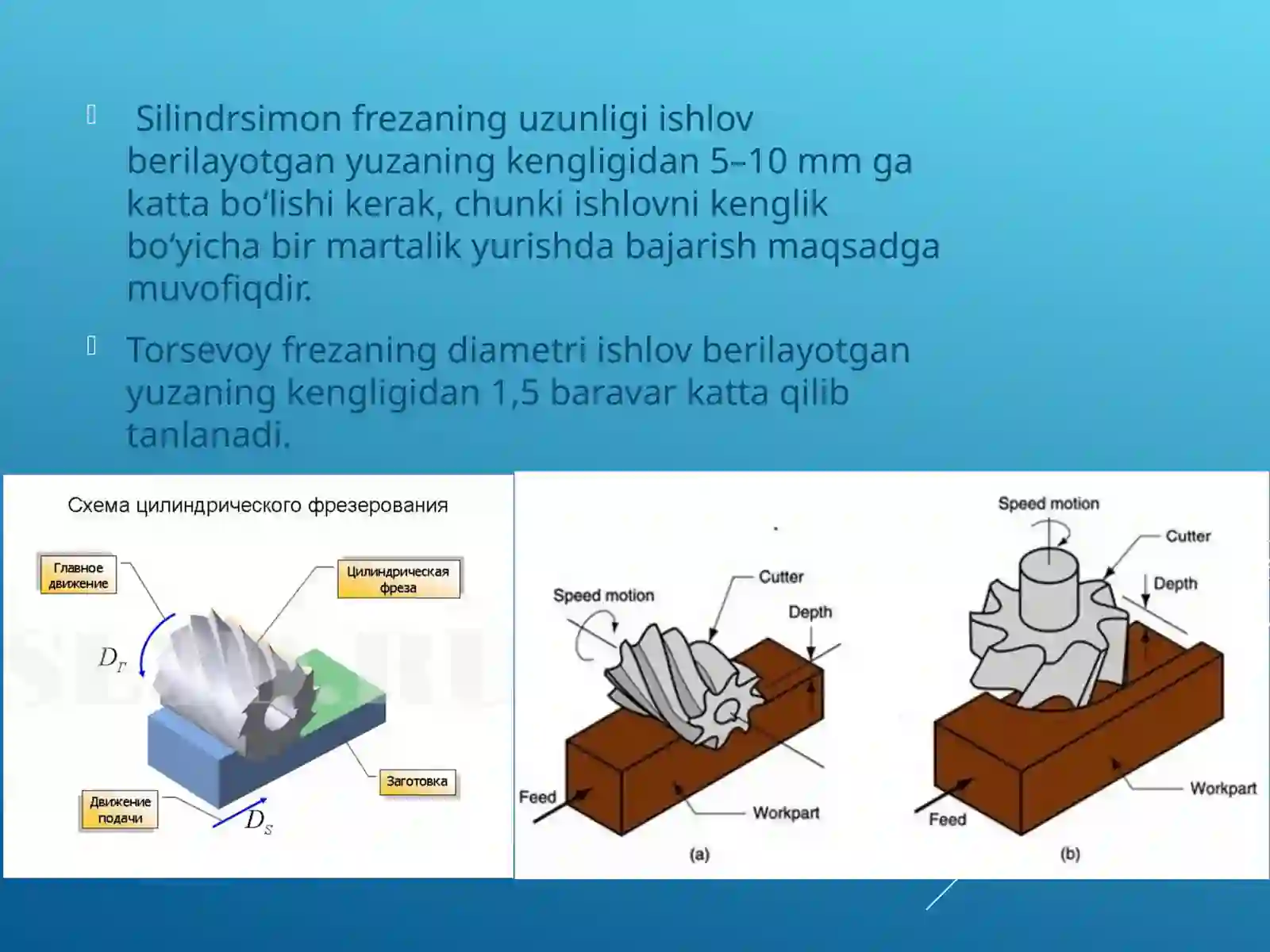 Silindrsimon frezaning uzunligi ishlov berilayotgan yuzaning kengligidan 5–10 mm ga katta bo‘lishi kerak, chunki ishlovni kenglik bo‘yicha bir martalik yurishda bajarish maqsadga muvofiqdir.

Torsevoy frezaning diametri ishlov berilayotgan yuzaning kengligidan 1,5 baravar katta qilib tanlanadi.

Схема цилиндрического фрезерования

Главное движение

Цилиндрическая фреза

$D_r$

Заготовка

Движение подачи

$D_s$

Speed motion

Cutter

Depth

Feed

Workpart

(a)

Speed motion

Cutter

Depth

Workpart

Feed

(b)